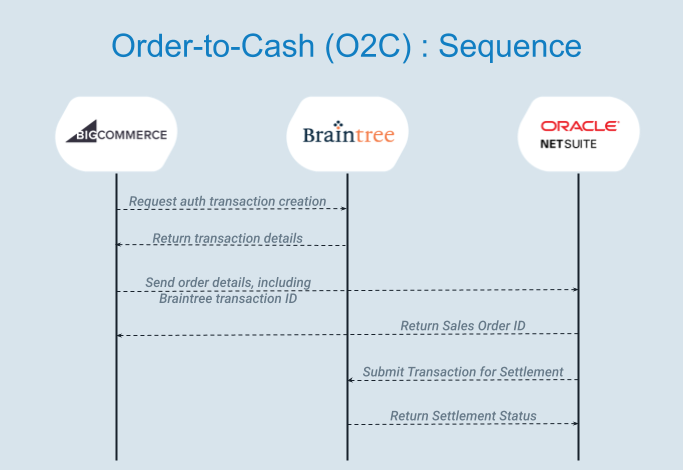 Order-to-Cash (O2C) : Sequence

BIGCOMMERCE

Braintree

ORACLE
NETSUITE

Request auth transaction creation

Return transaction details

Send order details, including Braintree transaction ID

Return Sales Order ID

Submit Transaction for Settlement

Return Settlement Status